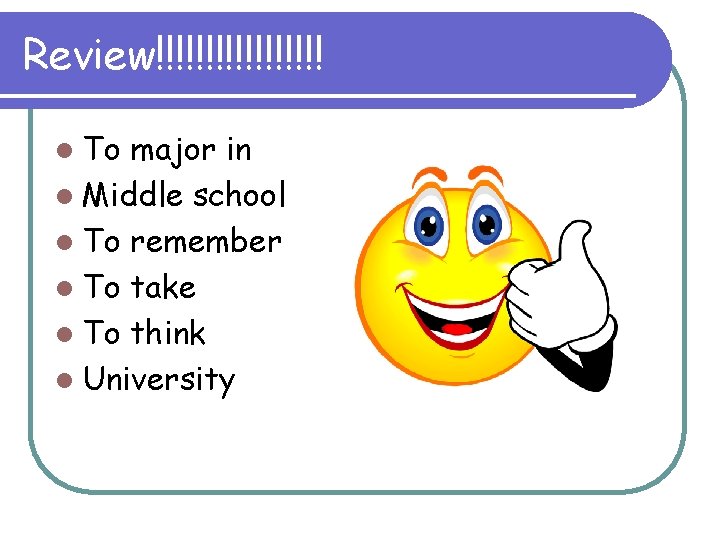 Review!!!!!!!!!!!!!!!!!!

- To major in
- Middle school
- To remember
- To take
- To think
- University